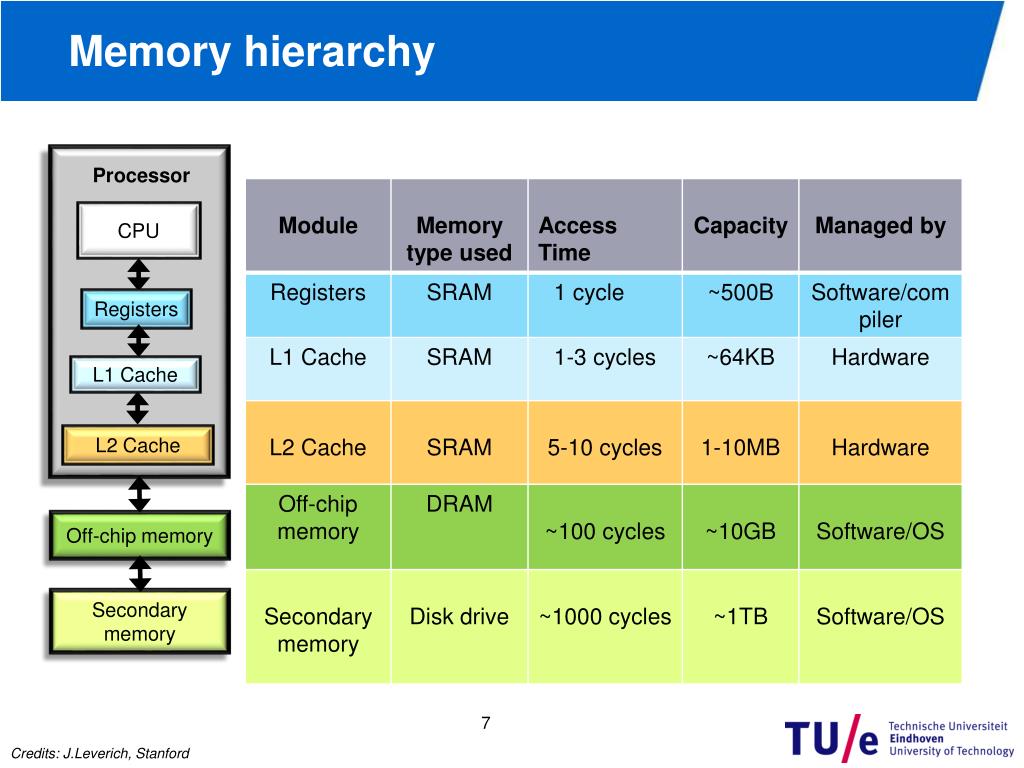 Memory hierarchy

Processor

CPU

Registers

L1 Cache

L2 Cache

Off-chip memory

Secondary memory

| Module | Memory type used | Access Time | Capacity | Managed by |
|---|---|---|---|---|
| Registers | SRAM | 1 cycle | ~500B | Software/compiler |
| L1 Cache | SRAM | 1-3 cycles | ~64KB | Hardware |
| L2 Cache | SRAM | 5-10 cycles | 1-10MB | Hardware |
| Off-chip memory | DRAM | ~100 cycles | ~10GB | Software/OS |
| Secondary memory | Disk drive | ~1000 cycles | ~1TB | Software/OS |

7

Credits: J.Leverich, Stanford

TU/e Technische Universiteit Eindhoven University of Technology